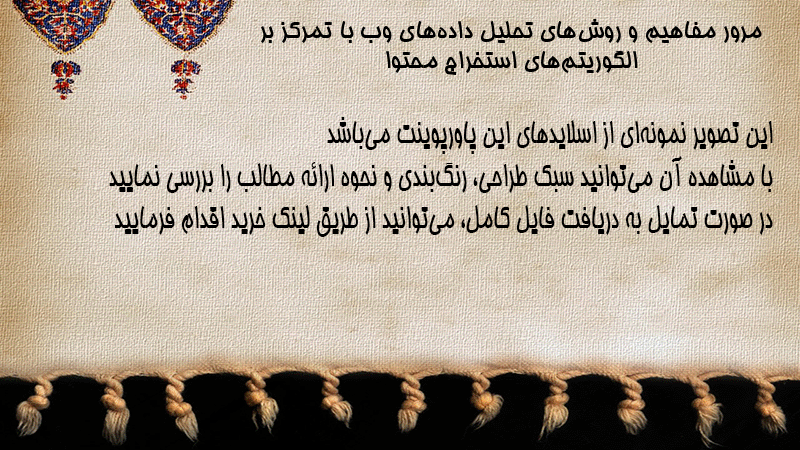 مرور مفاهیم و روش‌های تحلیل داده‌های وب با تمرکز بر الگوریتم‌های استخراج محتوا

این تصویر نمونه‌ای از اسلایدهای این پاورپوینت می‌باشد
با مشاهده آن می‌توانید سبک طراحی، رنگ‌بندی و نحوه ارائه مطالب را بررسی نمایید
در صورت تمایل به دریافت فایل کامل، می‌توانید از طریق لینک خرید اقدام فرمایید